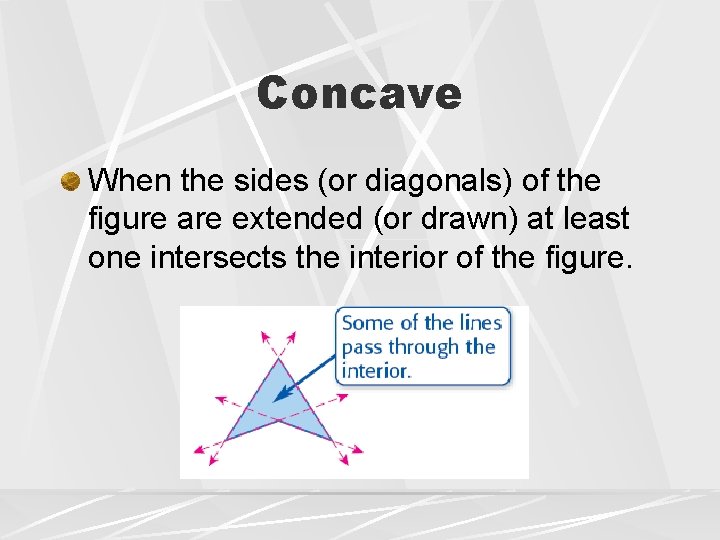 Concave

When the sides (or diagonals) of the figure are extended (or drawn) at least one intersects the interior of the figure.

Some of the lines pass through the interior.